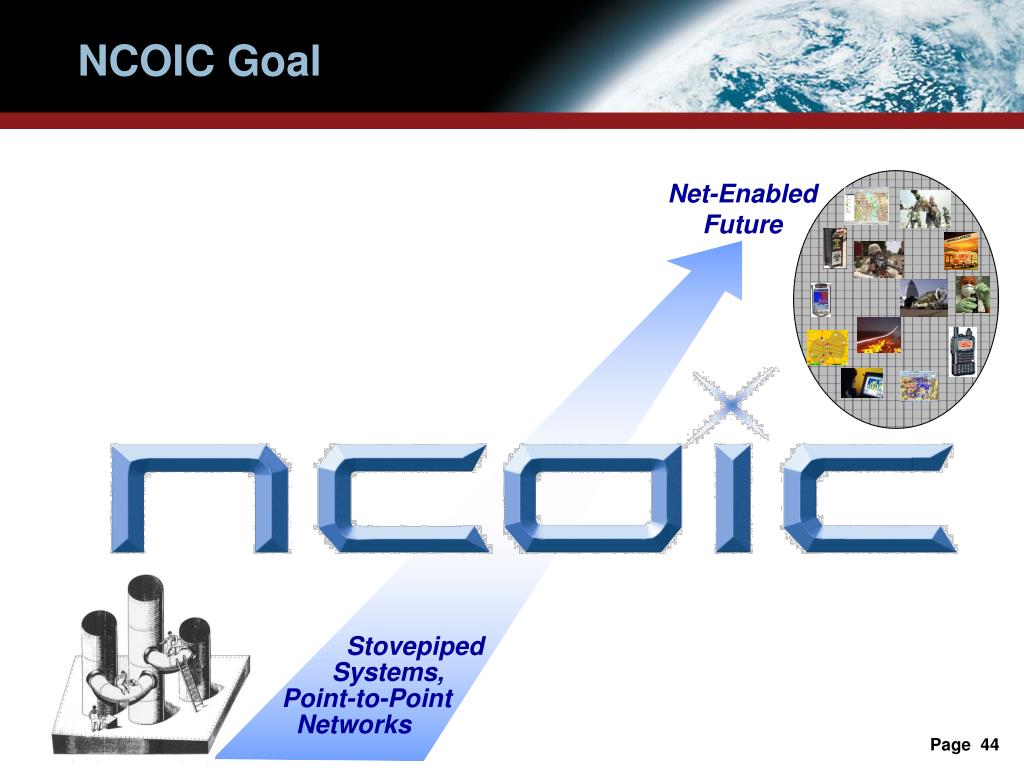 NCOIC Goal

Net-Enabled Future

NCOIC

Stovepiped Systems, Point-to-Point Networks

Page 44